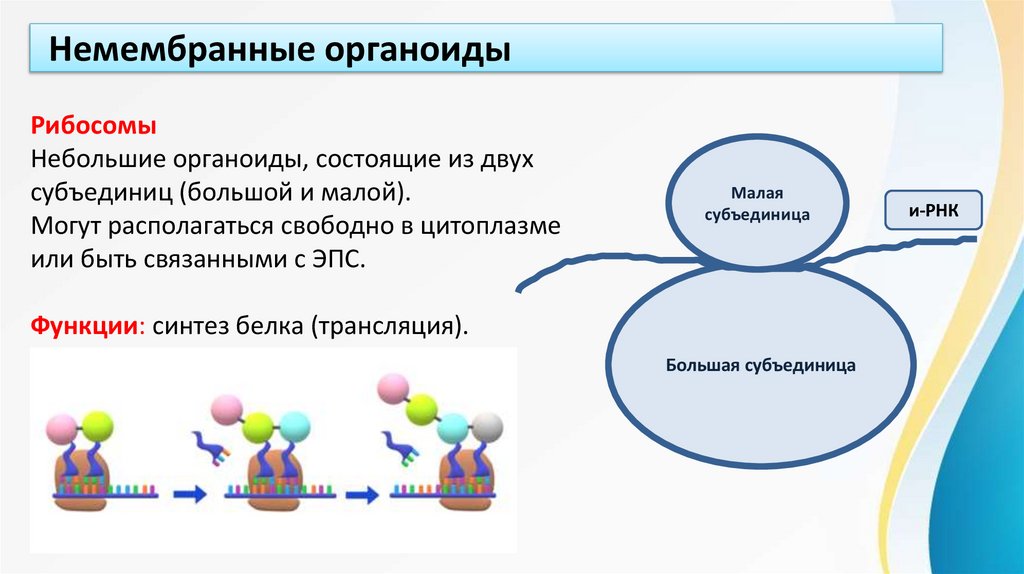 Немембранные органоиды

Рибосомы
Небольшие органоиды, состоящие из двух субъединиц (большой и малой).
Могут располагаться свободно в цитоплазме или быть связанными с ЭПС.

Функции: синтез белка (трансляция).

Малая субъединица

и-РНК

Большая субъединица